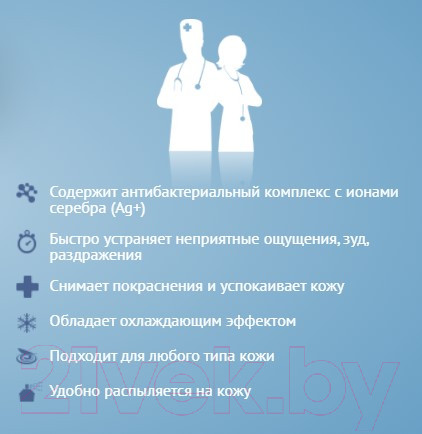 Содержит антибактериальный комплекс с ионами серебра (Ag+)

Быстро устраняет неприятные ощущения, зуд, раздражения

Снимает покраснения и успокаивает кожу

Обладает охлаждающим эффектом

Подходит для любого типа кожи

Удобно распыляется на кожу

21vek.by